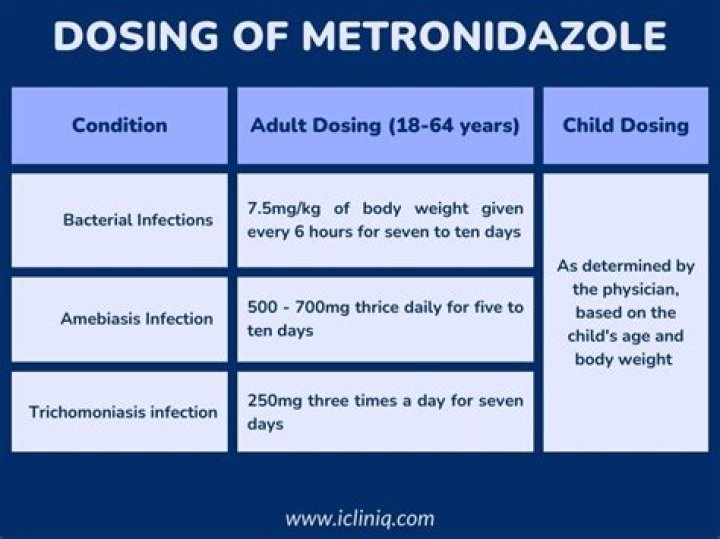 DOSING OF METRONIDAZOLE

| Condition | Adult Dosing (18-64 years) | Child Dosing |
|---|---|---|
| Bacterial Infections | 7.5mg/kg of body weight given every 6 hours for seven to ten days | As determined by the physician, based on the child's age and body weight |
| Amebiasis Infection | 500 - 700mg thrice daily for five to ten days | |
| Trichomoniasis infection | 250mg three times a day for seven days | |

www.icliniq.com